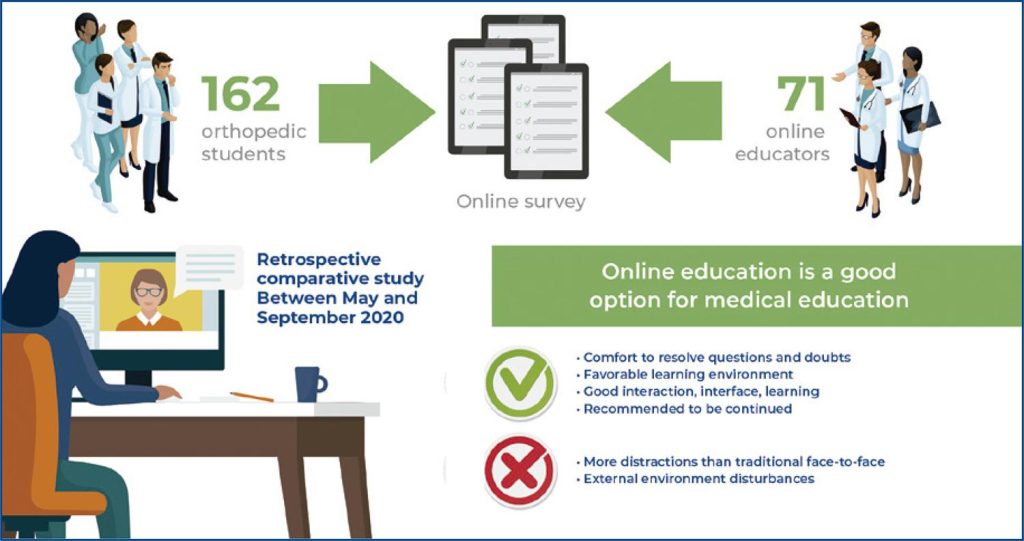 162
orthopedic students

Online survey

71
online educators

Retrospective comparative study Between May and September 2020

Online education is a good option for medical education

• Comfort to resolve questions and doubts
• Favorable learning environment
• Good interaction, interface, learning
• Recommended to be continued

• More distractions than traditional face-to-face
• External environment disturbances